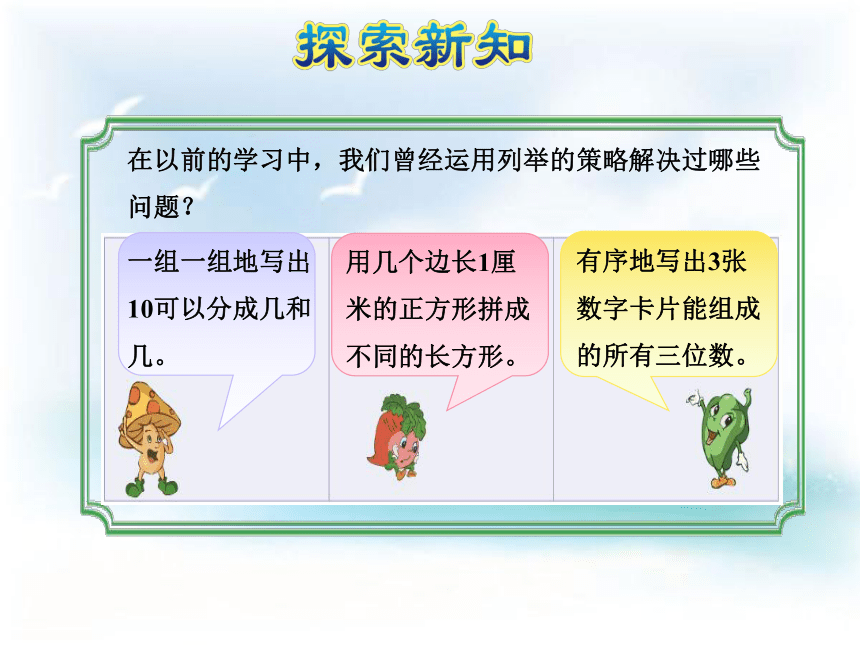 探索新知

在以前的学习中，我们曾经运用列举的策略解决过哪些问题？

一组一组地写出10可以分成几和几。

用几个边长1厘米的正方形拼成不同的长方形。

有序地写出3张数字卡片能组成的所有三位数。